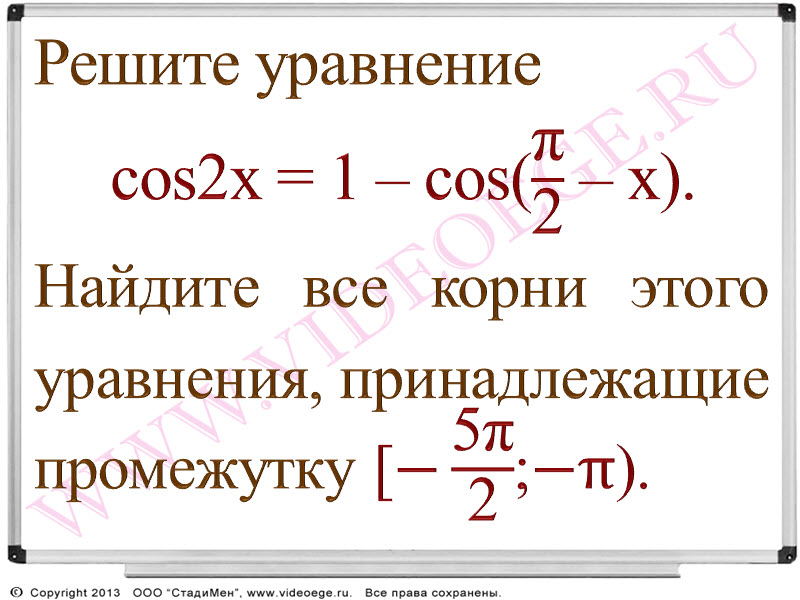 Решите уравнение

$\cos 2x = 1 - \cos(\frac{\pi}{2} - x)$.

Найдите все корни этого уравнения, принадлежащие промежутку $[-\frac{5\pi}{2}; -\pi)$.

WWW.VIDEOEGE.RU

© Copyright 2013 ООО "СтадиМен", www.videoege.ru. Все права сохранены.